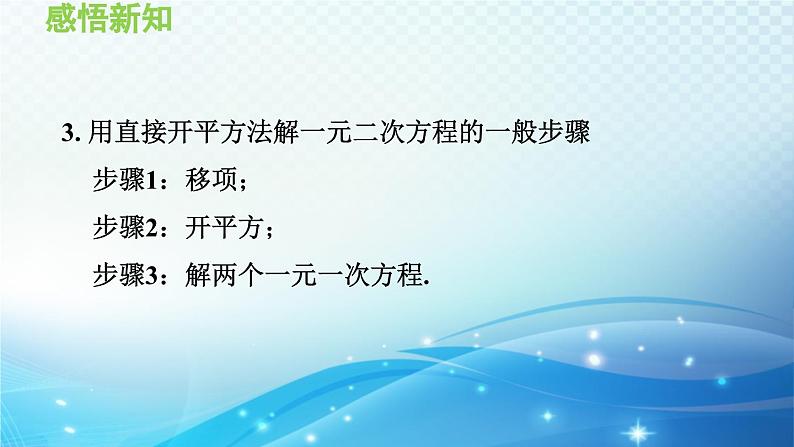 感悟新知

3. 用直接开平方法解一元二次方程的一般步骤

步骤1：移项；

步骤2：开平方；

步骤3：解两个一元一次方程.